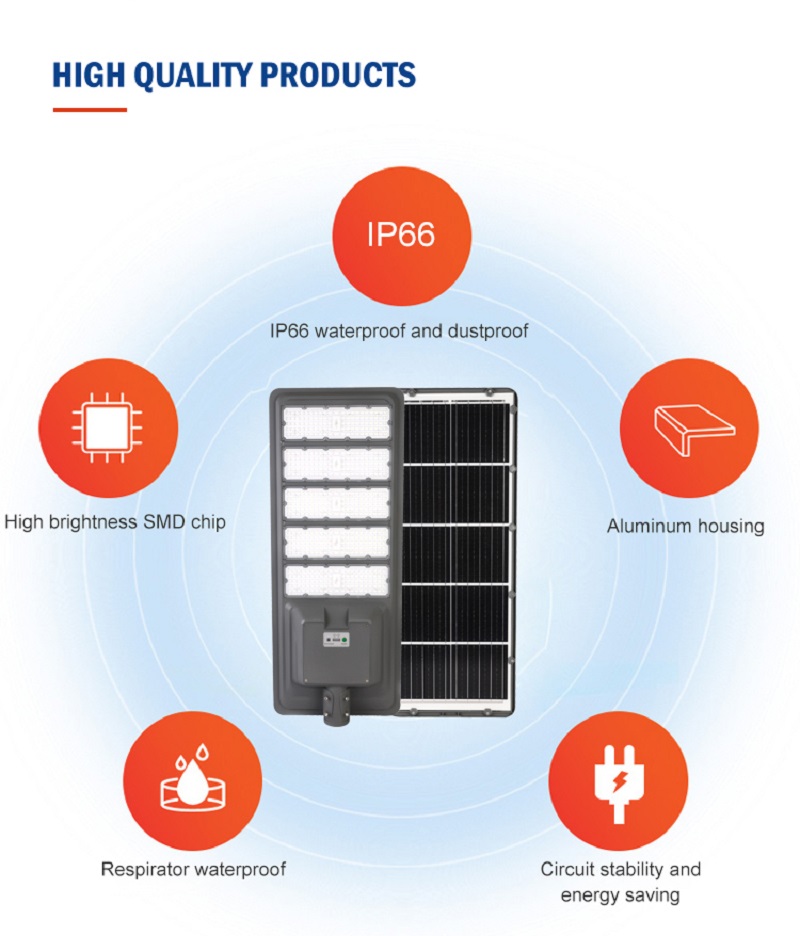 HIGH QUALITY PRODUCTS

IP66

IP66 waterproof and dustproof

High brightness SMD chip

Aluminum housing

Respirator waterproof

Circuit stability and energy saving